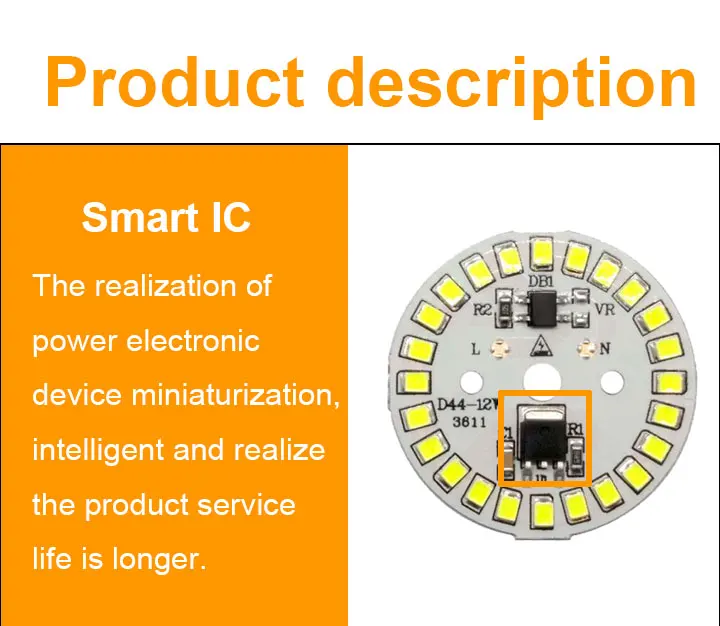 Product description

Smart IC

The realization of power electronic device miniaturization, intelligent and realize the product service life is longer.

DB1
R2
VR
L
N
D44-12W
3611
R1
C1